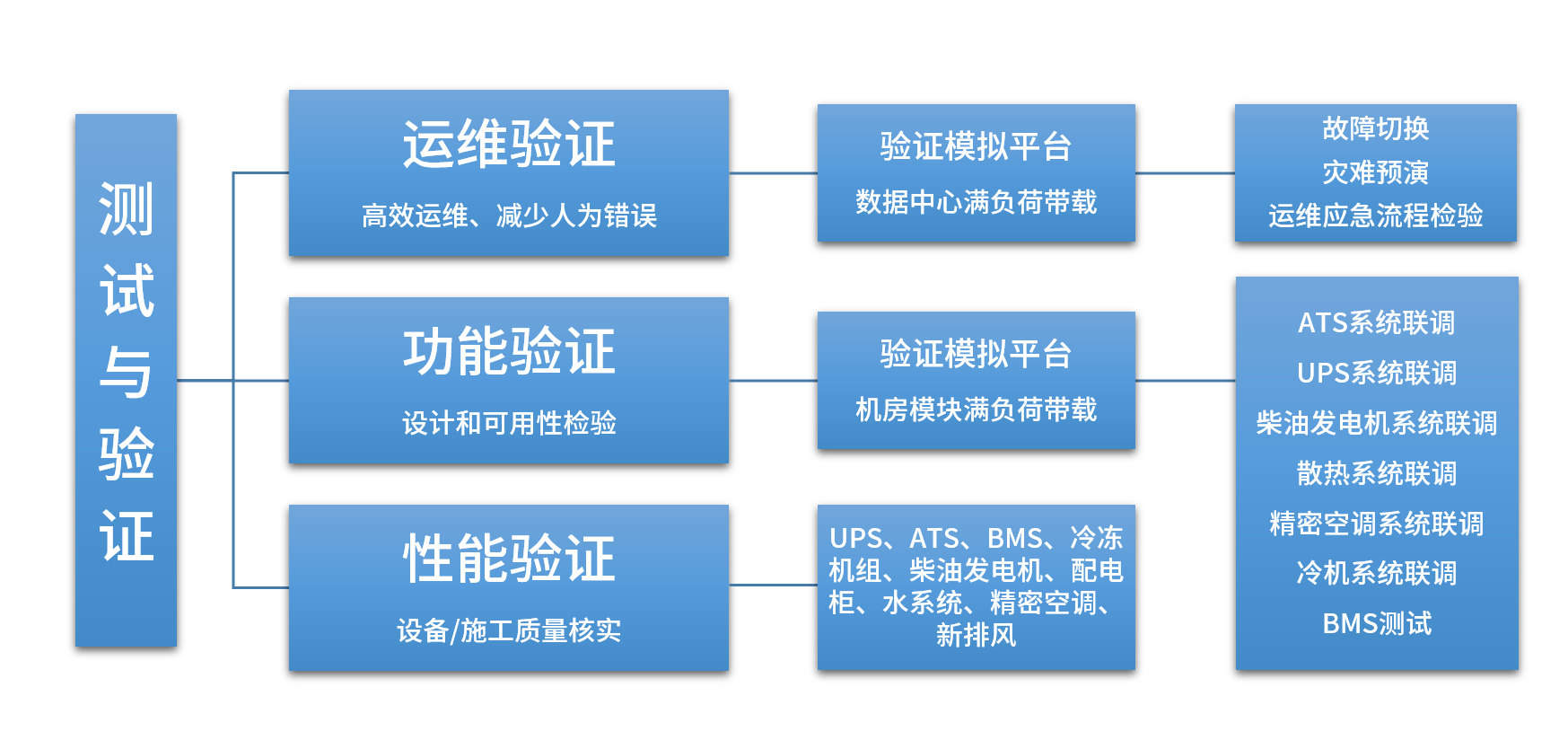 测试与验证

运维验证
高效运维、减少人为错误

验证模拟平台
数据中心满负荷带载

故障切换
灾难预演
运维应急流程检验

功能验证
设计和可用性检验

验证模拟平台
机房模块满负荷带载

ATS系统联调
UPS系统联调
柴油发电机系统联调
散热系统联调
精密空调系统联调
冷机系统联调
BMS测试

性能验证
设备/施工质量核实

UPS、ATS、BMS、冷冻机组、柴油发电机、配电柜、水系统、精密空调、新排风